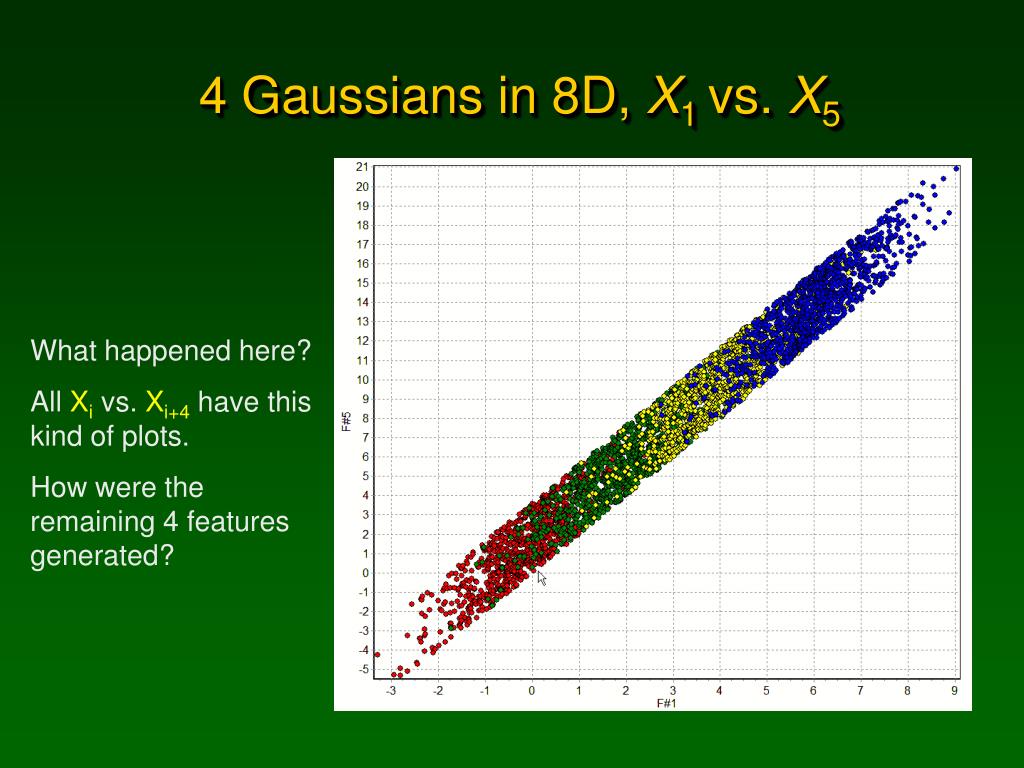 4 Gaussians in 8D, $X_1$ vs. $X_5$

What happened here?

All $X_i$ vs. $X_{i+4}$ have this kind of plots.

How were the remaining 4 features generated?

21
20
19
18
17
16
15
14
13
12
11
10
9
8
7
6
5
4
3
2
1
0
-1
-2
-3
-4
-5

F#5

-3 -2 -1 0 1 2 3 4 5 6 7 8 9

F#1